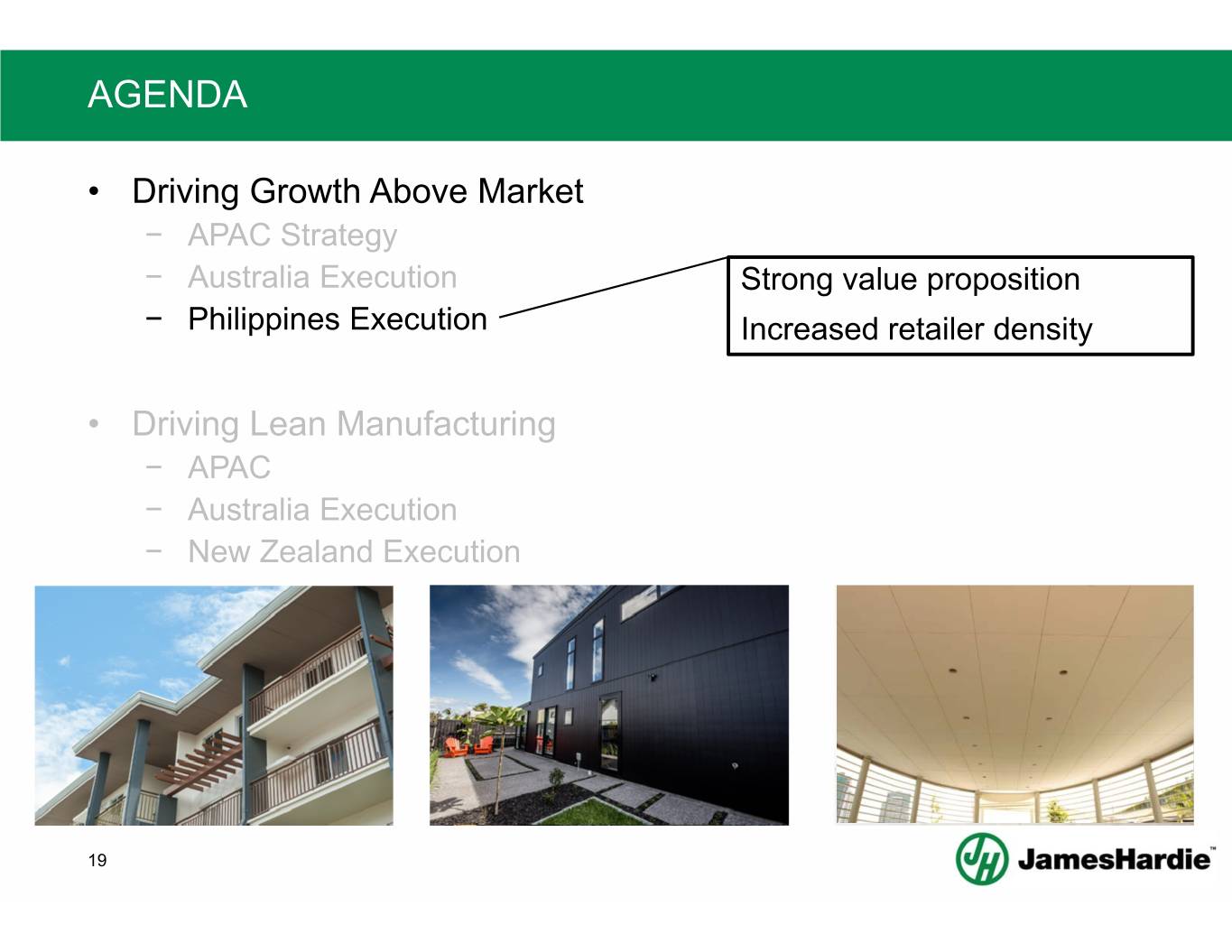 AGENDA

• Driving Growth Above Market
− APAC Strategy
− Australia Execution
− Philippines Execution

Strong value proposition
Increased retailer density

• Driving Lean Manufacturing
− APAC
− Australia Execution
− New Zealand Execution

19

JH JamesHardie™